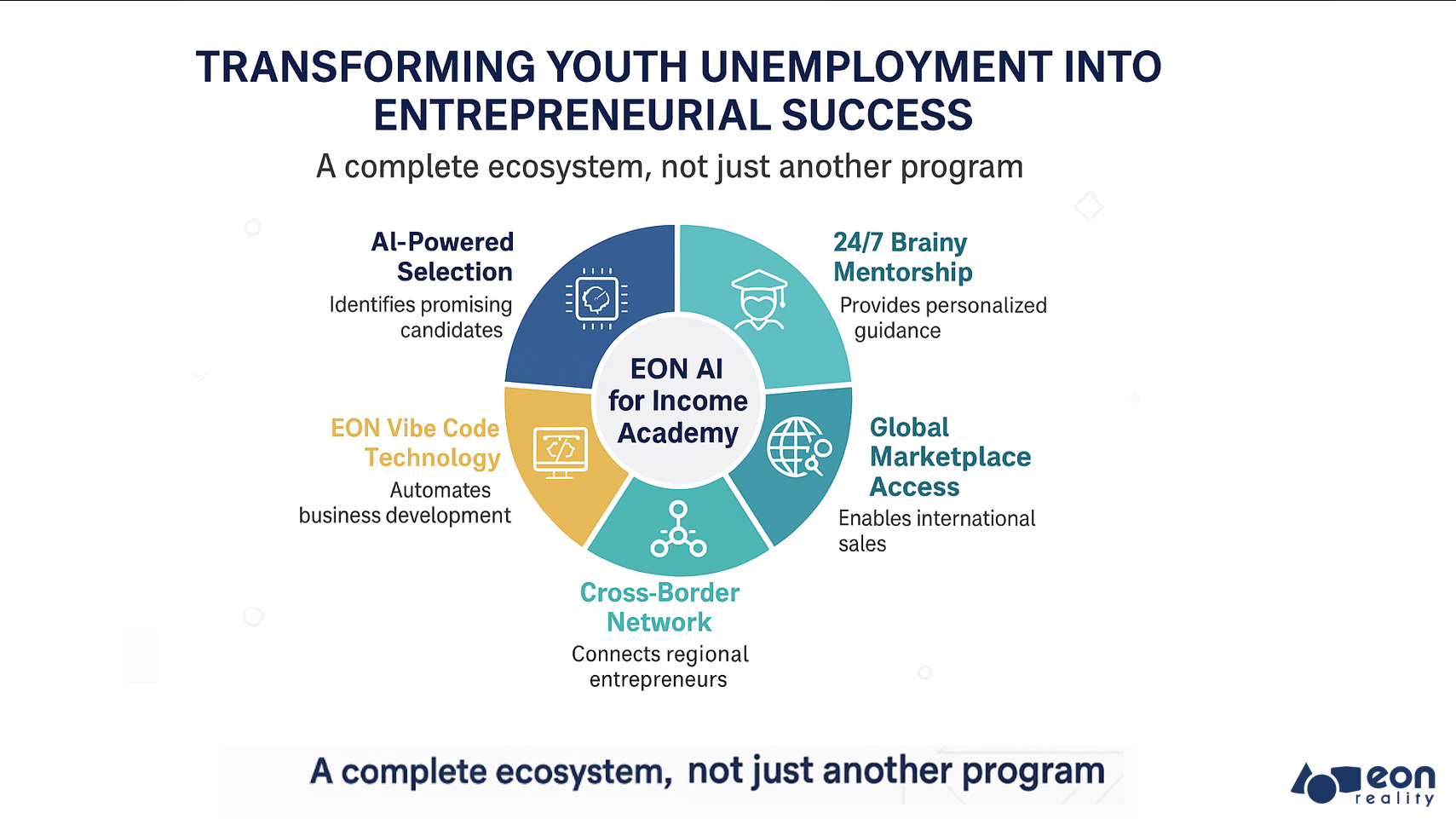 TRANSFORMING YOUTH UNEMPLOYMENT INTO ENTREPRENEURIAL SUCCESS

A complete ecosystem, not just another program

AI-Powered Selection
Identifies promising candidates

24/7 Brainy Mentorship
Provides personalized guidance

EON AI for Income Academy

EON Vibe Code Technology
Automates business development

Global Marketplace Access
Enables international sales

Cross-Border Network
Connects regional entrepreneurs

A complete ecosystem, not just another program

eon reality